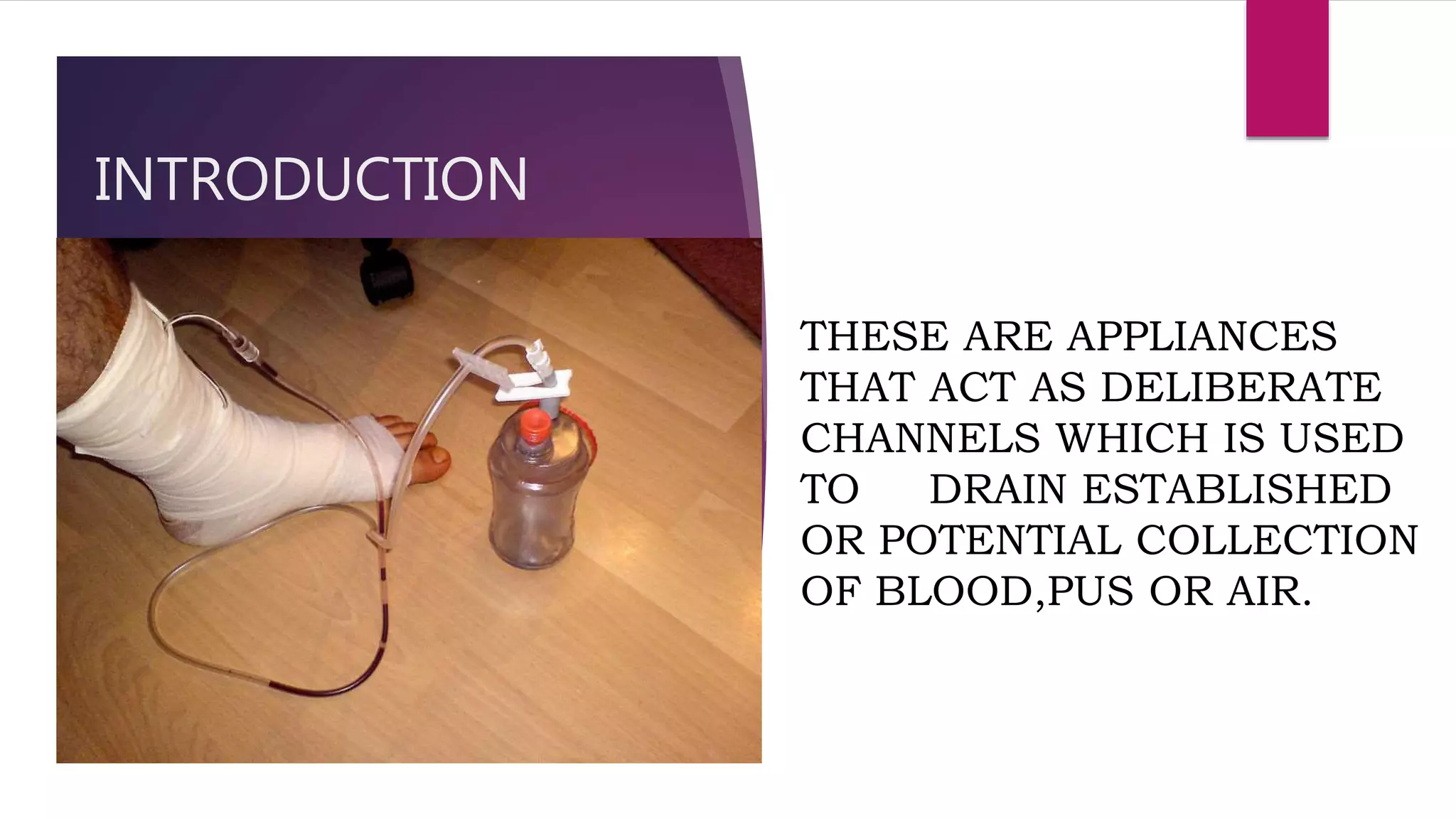 INTRODUCTION

THESE ARE APPLIANCES THAT ACT AS DELIBERATE CHANNELS WHICH IS USED TO DRAIN ESTABLISHED OR POTENTIAL COLLECTION OF BLOOD,PUS OR AIR.